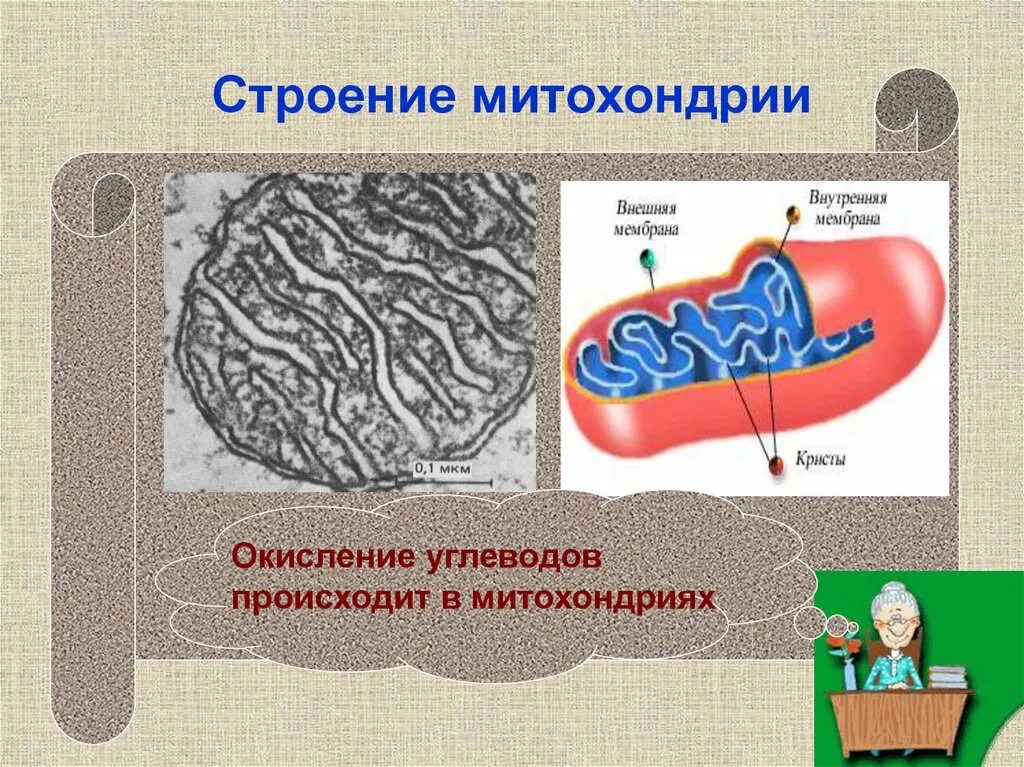 Строение митохондрии

0,1 мкм

Внешняя мембрана

Внутренняя мембрана

Кристы

Окисление углеводов происходит в митохондриях